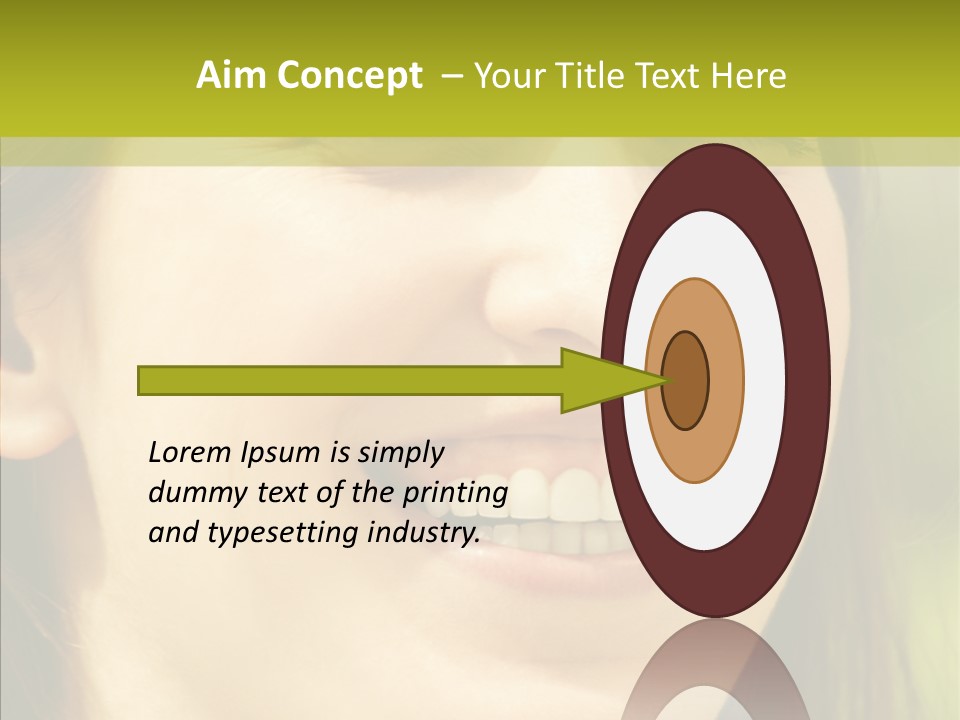 Aim Concept – Your Title Text Here

Lorem Ipsum is simply dummy text of the printing and typesetting industry.